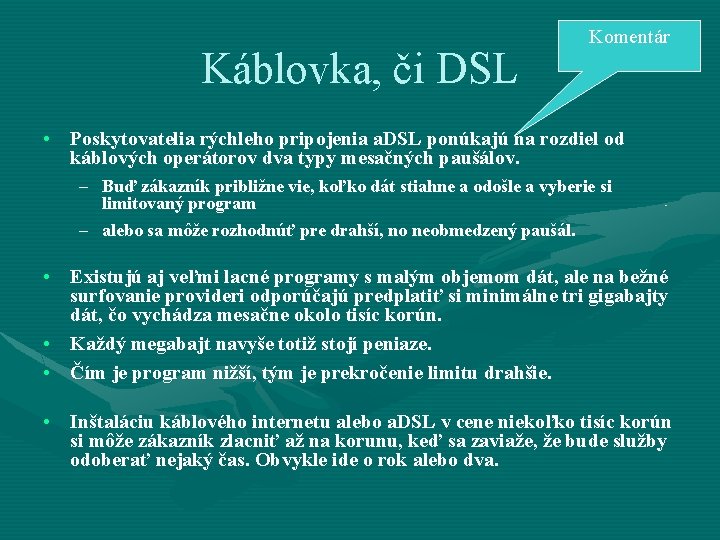 Komentár

Káblovka, či DSL

• Poskytovatelia rýchleho pripojenia aDSL ponúkajú na rozdiel od káblových operátorov dva typy mesačných paušálov.
– Buď zákazník približne vie, koľko dát stiahne a odošle a vyberie si limitovaný program
– alebo sa môže rozhodnúť pre drahší, no neobmedzený paušál.

• Existujú aj veľmi lacné programy s malým objemom dát, ale na bežné surfovanie provideri odporúčajú predplatiť si minimálne tri gigabajty dát, čo vychádza mesačne okolo tisíc korún.
• Každý megabajt navyše totiž stojí peniaze.
• Čím je program nižší, tým je prekročenie limitu drahšie.

• Inštaláciu káblového internetu alebo aDSL v cene niekoľko tisíc korún si môže zákazník zlacniť až na korunu, keď sa zaviaže, že bude služby odoberať nejaký čas. Obvykle ide o rok alebo dva.